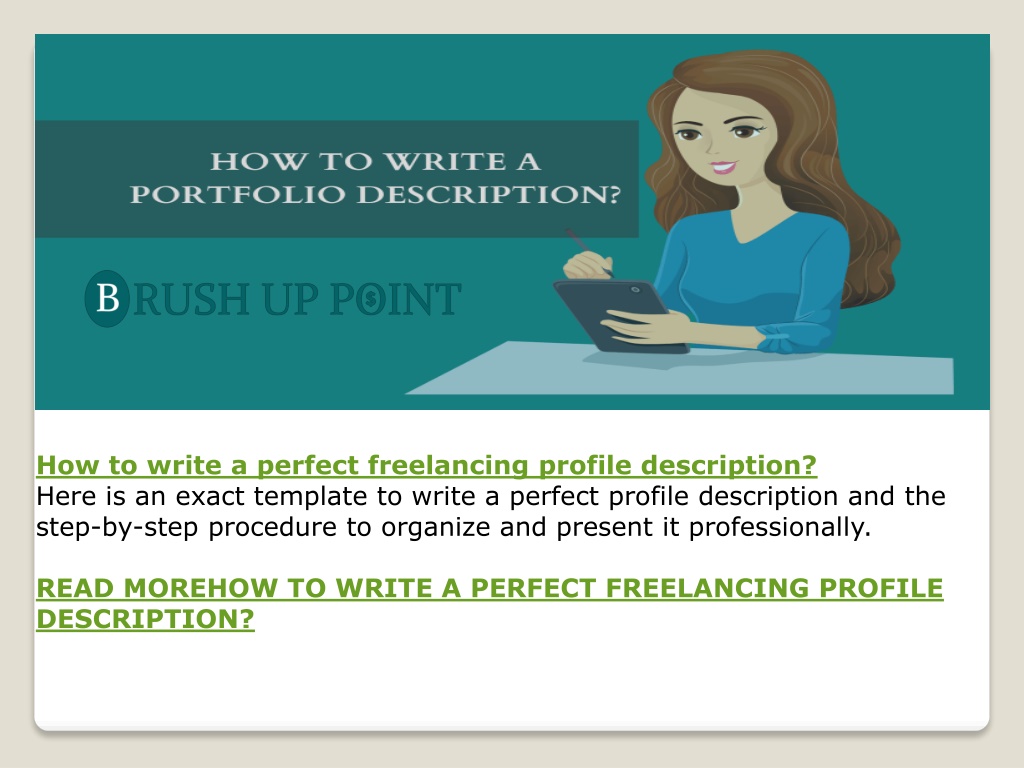 HOW TO WRITE A PORTFOLIO DESCRIPTION?

BRUSH UP POINT

How to write a perfect freelancing profile description?
Here is an exact template to write a perfect profile description and the step-by-step procedure to organize and present it professionally.

READ MOREHOW TO WRITE A PERFECT FREELANCING PROFILE DESCRIPTION?